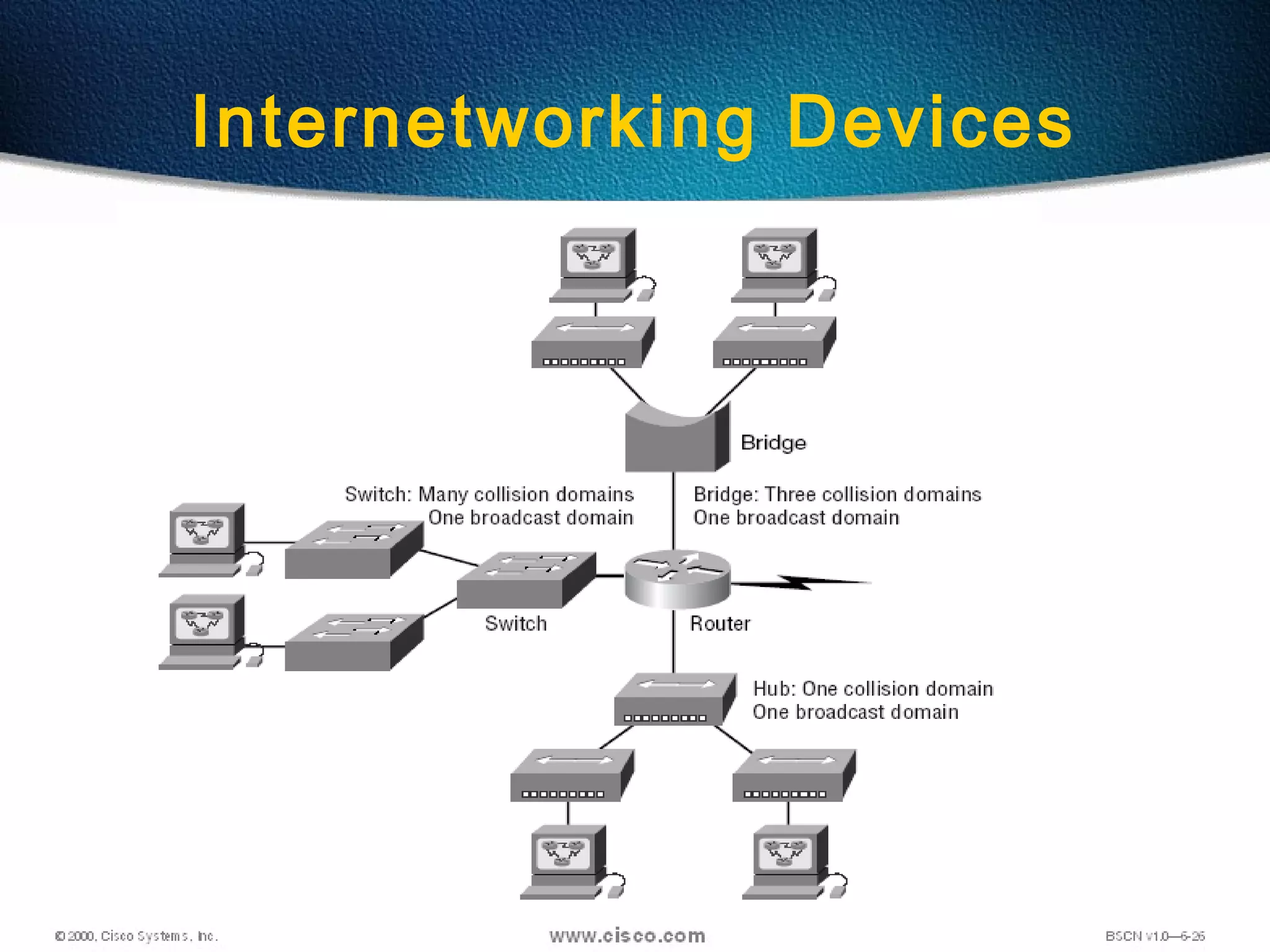 Internetworking Devices

Bridge

Switch: Many collision domains
One broadcast domain

Bridge: Three collision domains
One broadcast domain

Switch

Router

Hub: One collision domain
One broadcast domain

© 2000, Cisco Systems, Inc.

www.cisco.com

BSCN v1.0—6-26